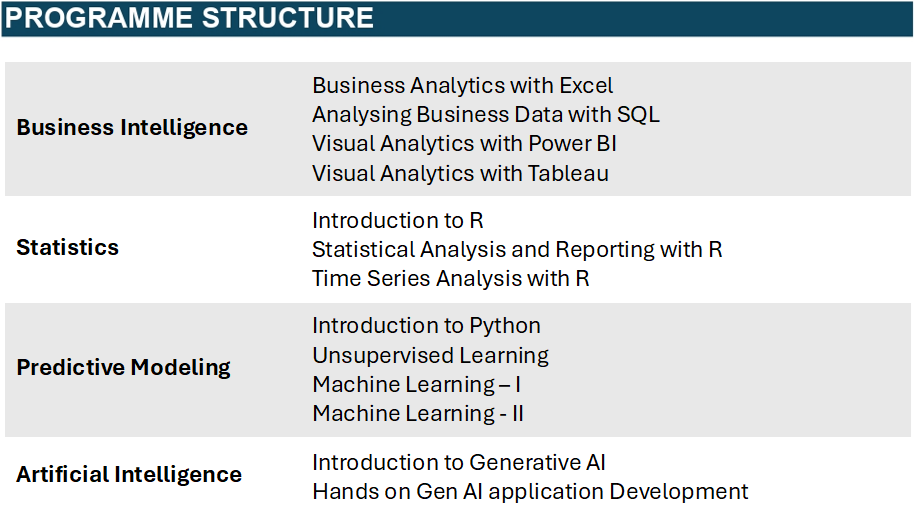 PROGRAMME STRUCTURE

| | |
|---|---|
| **Business Intelligence** | Business Analytics with Excel<br>Analysing Business Data with SQL<br>Visual Analytics with Power BI<br>Visual Analytics with Tableau |
| **Statistics** | Introduction to R<br>Statistical Analysis and Reporting with R<br>Time Series Analysis with R |
| **Predictive Modeling** | Introduction to Python<br>Unsupervised Learning<br>Machine Learning – I<br>Machine Learning - II |
| **Artificial Intelligence** | Introduction to Generative AI<br>Hands on Gen AI application Development |